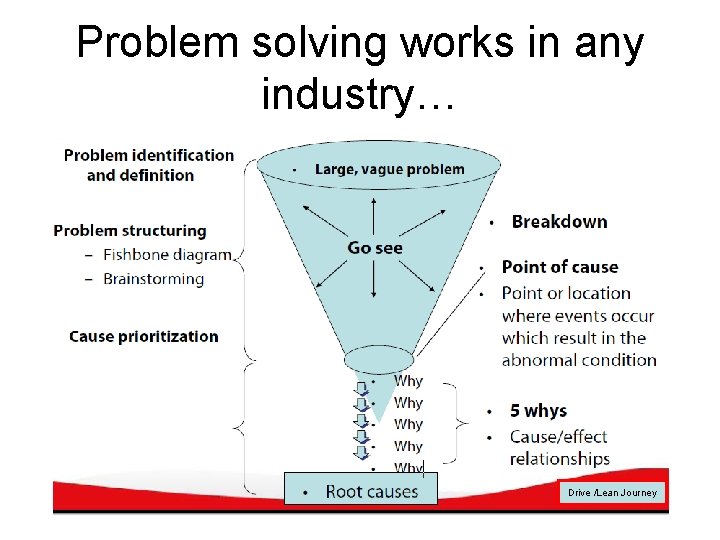 Problem solving works in any industry…

Problem identification and definition

Problem structuring
– Fishbone diagram
– Brainstorming

Cause prioritization

• Large, vague problem

Go see

• Breakdown

• Point of cause
• Point or location where events occur which result in the abnormal condition

• Why
• Why
• Why
• Why
• Why

• 5 whys
• Cause/effect relationships

• Root causes

Drive /Lean Journey